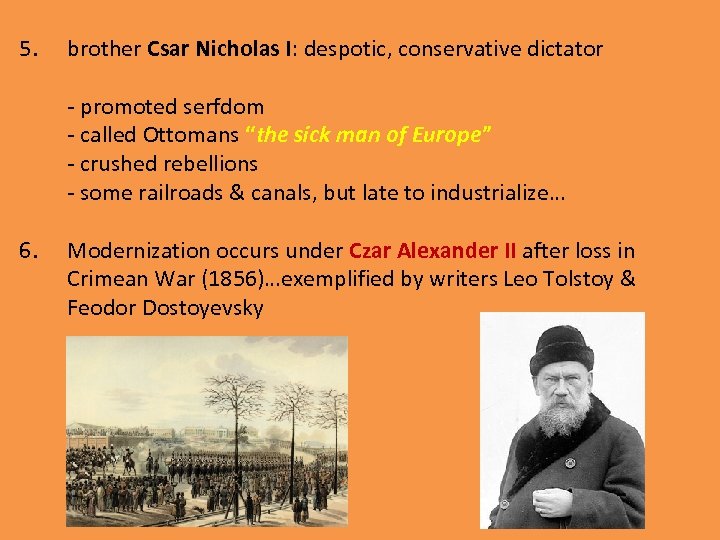 5. brother Csar Nicholas I: despotic, conservative dictator

- promoted serfdom
- called Ottomans "the sick man of Europe"
- crushed rebellions
- some railroads & canals, but late to industrialize…

6. Modernization occurs under Czar Alexander II after loss in Crimean War (1856)…exemplified by writers Leo Tolstoy & Feodor Dostoyevsky